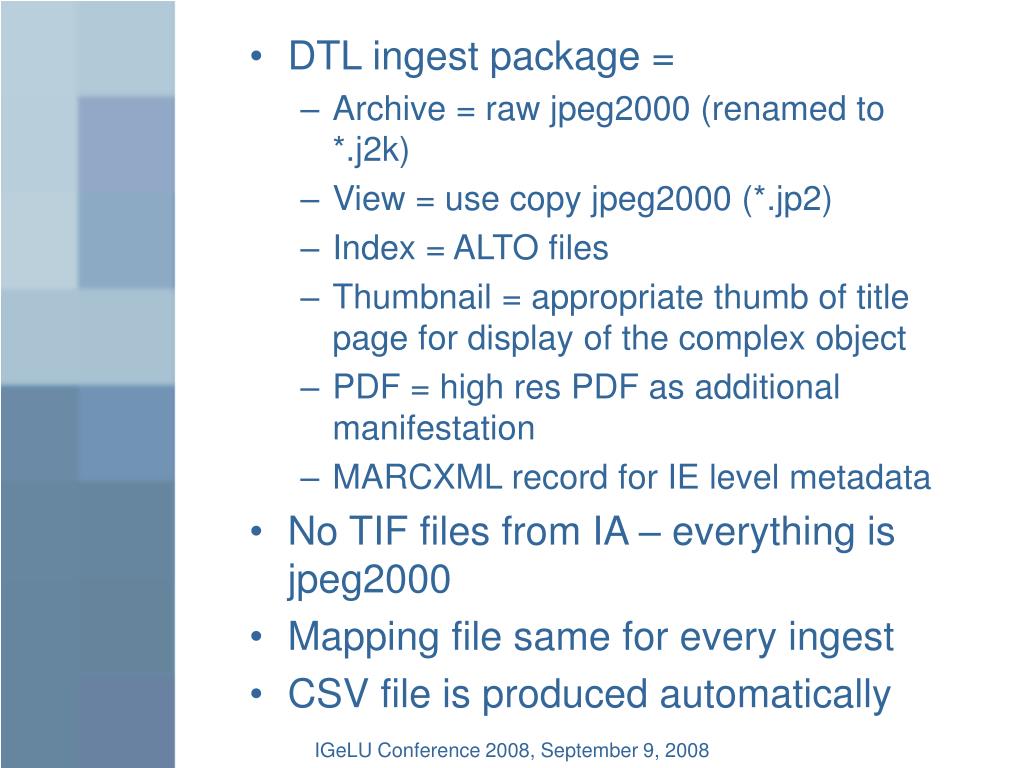 • DTL ingest package =
– Archive = raw jpeg2000 (renamed to *.j2k)
– View = use copy jpeg2000 (*.jp2)
– Index = ALTO files
– Thumbnail = appropriate thumb of title page for display of the complex object
– PDF = high res PDF as additional manifestation
– MARCXML record for IE level metadata
• No TIF files from IA – everything is jpeg2000
• Mapping file same for every ingest
• CSV file is produced automatically

IGeLU Conference 2008, September 9, 2008